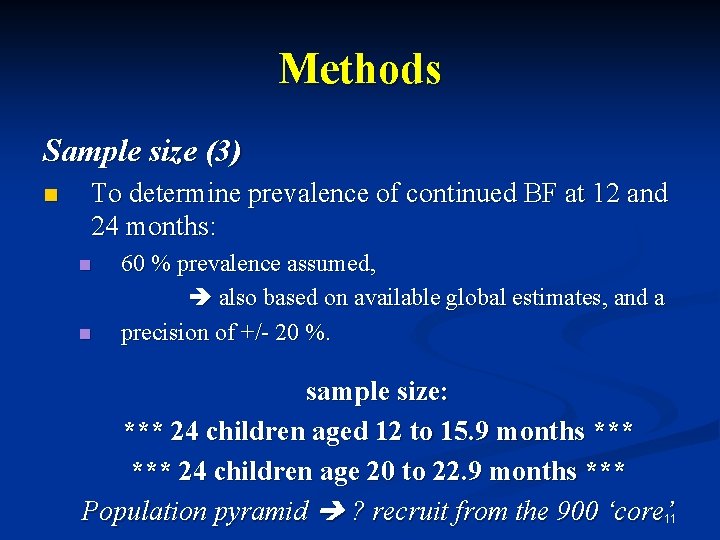 Methods

Sample size (3)

To determine prevalence of continued BF at 12 and 24 months:

60 % prevalence assumed,

➔ also based on available global estimates, and a

precision of +/- 20 %.

sample size:

*** 24 children aged 12 to 15.9 months ***

*** 24 children age 20 to 22.9 months ***

Population pyramid ➔ ? recruit from the 900 'core'

11